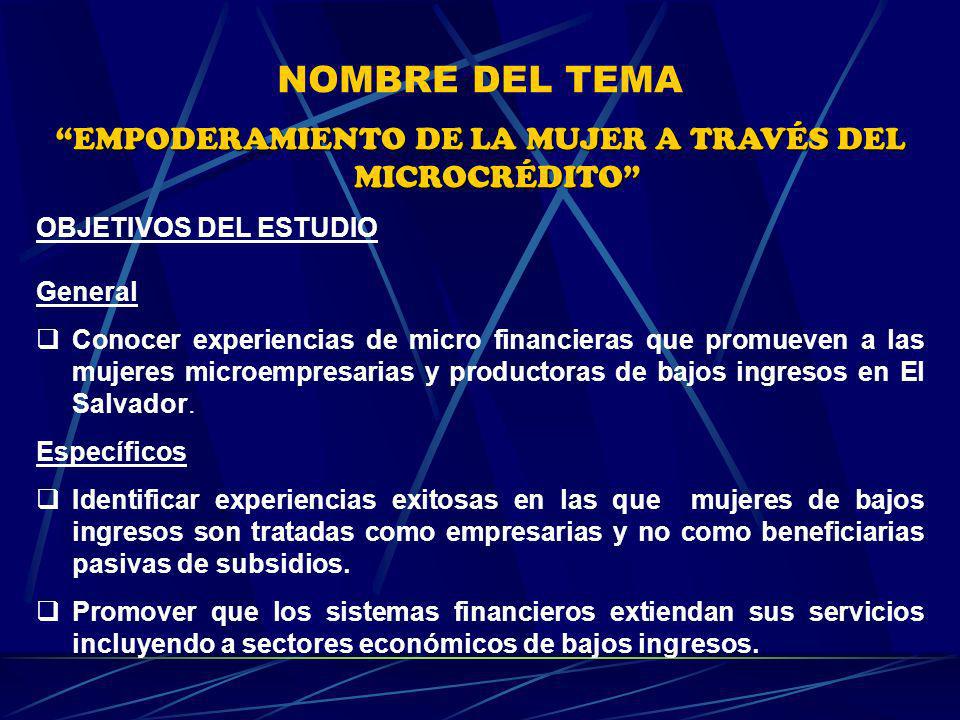 NOMBRE DEL TEMA

“EMPODERAMIENTO DE LA MUJER A TRAVÉS DEL MICROCRÉDITO”

OBJETIVOS DEL ESTUDIO

General

❑ Conocer experiencias de micro financieras que promueven a las mujeres microempresarias y productoras de bajos ingresos en El Salvador.

Específicos

❑ Identificar experiencias exitosas en las que mujeres de bajos ingresos son tratadas como empresarias y no como beneficiarias pasivas de subsidios.

❑ Promover que los sistemas financieros extiendan sus servicios incluyendo a sectores económicos de bajos ingresos.